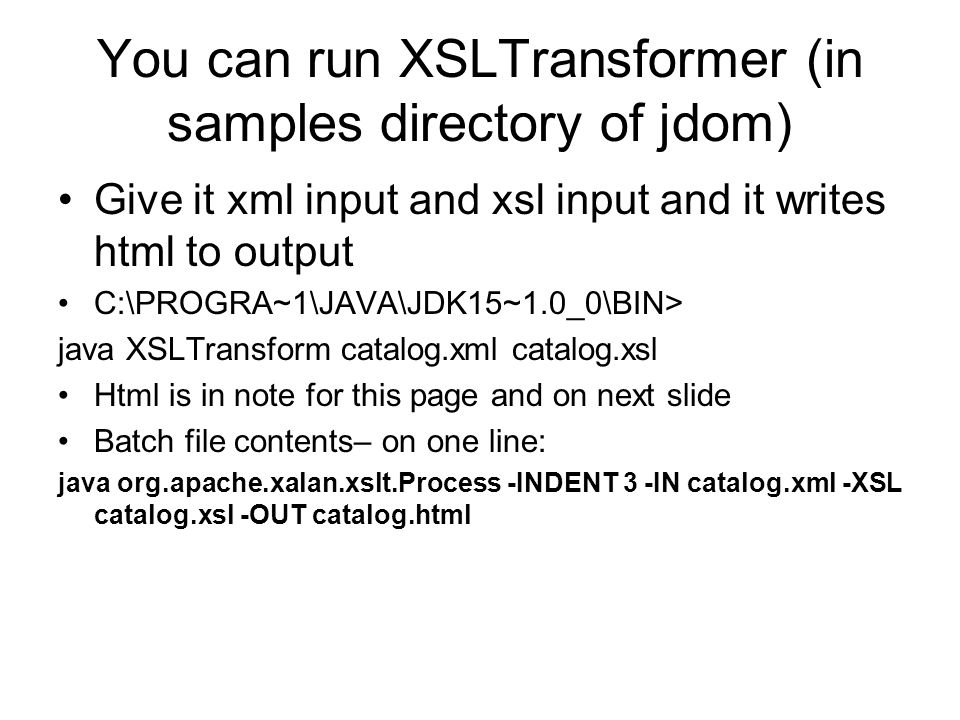 You can run XSLTransformer (in samples directory of jdom)

• Give it xml input and xsl input and it writes html to output

• C:\PROGRA~1\JAVA\JDK15~1.0_0\BIN>

java XSLTransform catalog.xml catalog.xsl

• Html is in note for this page and on next slide

• Batch file contents– on one line:

java org.apache.xalan.xslt.Process -INDENT 3 -IN catalog.xml -XSL catalog.xsl -OUT catalog.html